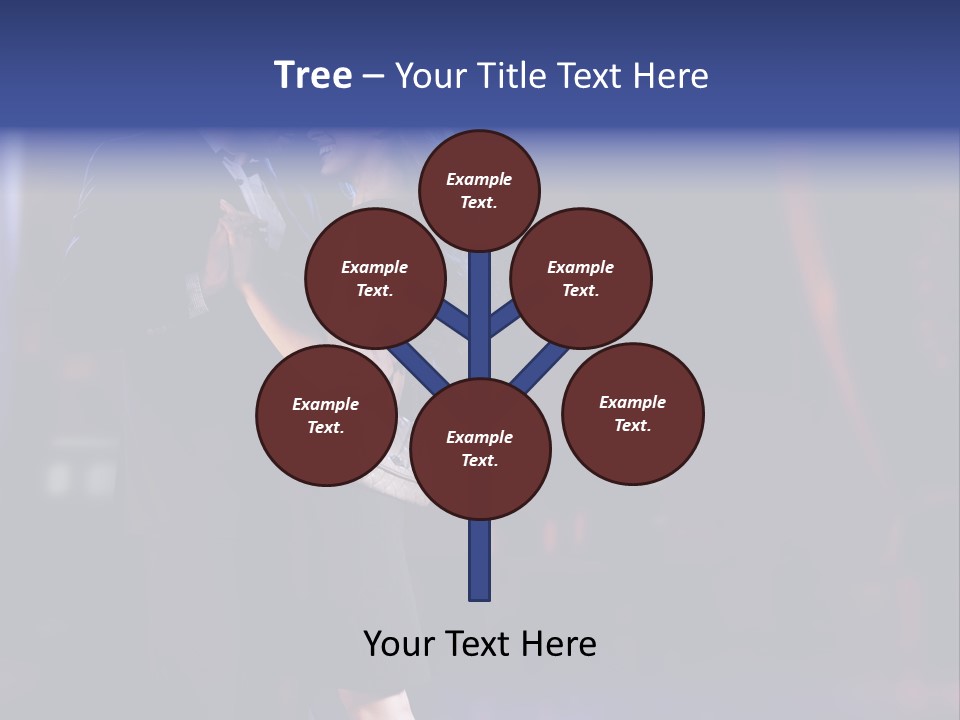 Tree – Your Title Text Here

Example Text.

Example Text.

Example Text.

Example Text.

Example Text.

Example Text.

Your Text Here